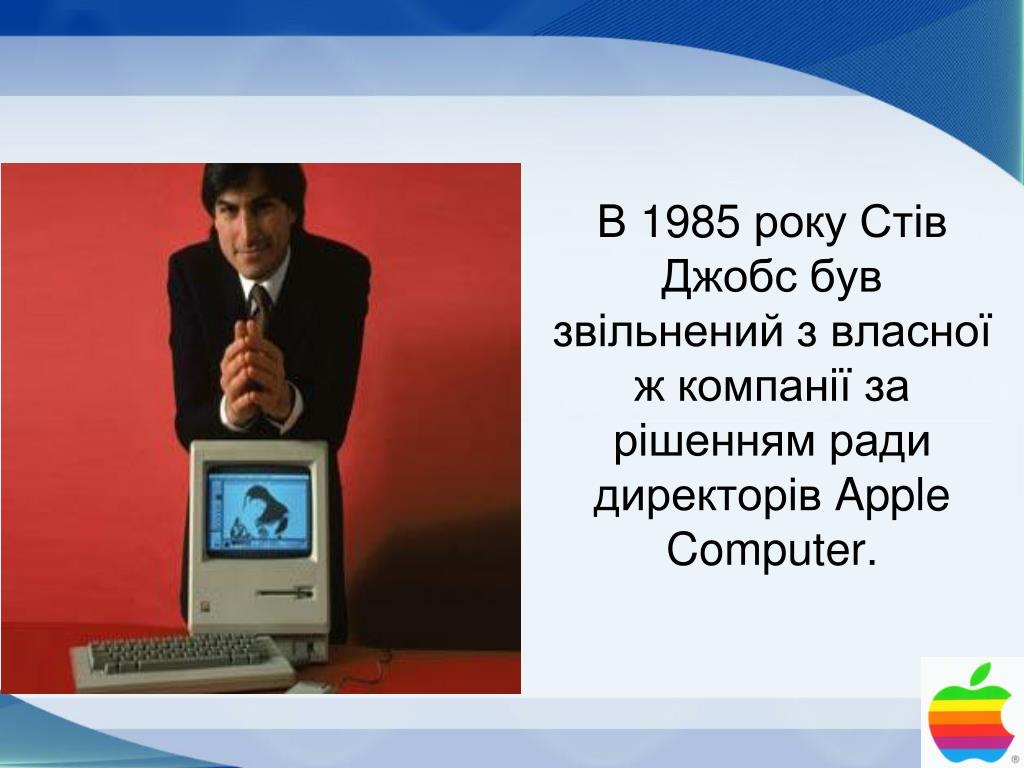 В 1985 року Стів Джобс був звільнений з власної ж компанії за рішенням ради директорів Apple Computer.

®